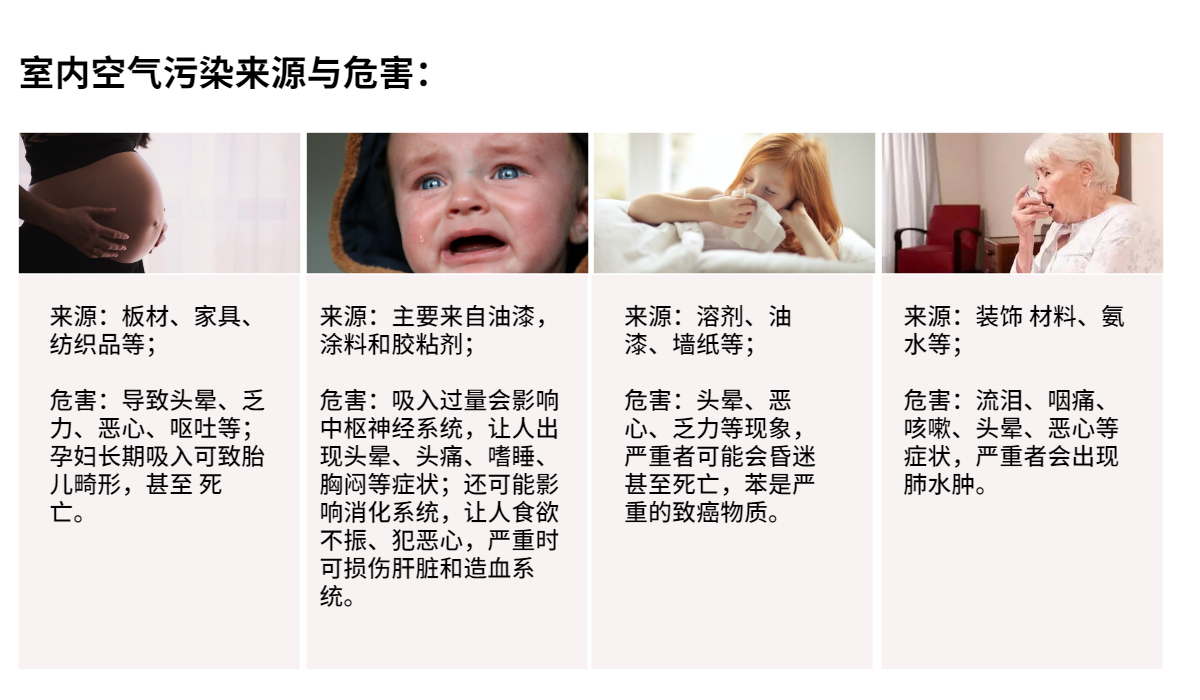 室内空气污染来源与危害：

来源：板材、家具、纺织品等；

危害：导致头晕、乏力、恶心、呕吐等；孕妇长期吸入可致胎儿畸形，甚至 死亡。

来源：主要来自油漆，涂料和胶粘剂；

危害：吸入过量会影响中枢神经系统，让人出现头晕、头痛、嗜睡、胸闷等症状；还可能影响消化系统，让人食欲不振、犯恶心，严重时可损伤肝脏和造血系统。

来源：溶剂、油漆、墙纸等；

危害：头晕、恶心、乏力等现象，严重者可能会昏迷甚至死亡，苯是严重的致癌物质。

来源：装饰 材料、氨水等；

危害：流泪、咽痛、咳嗽、头晕、恶心等症状，严重者会出现肺水肿。